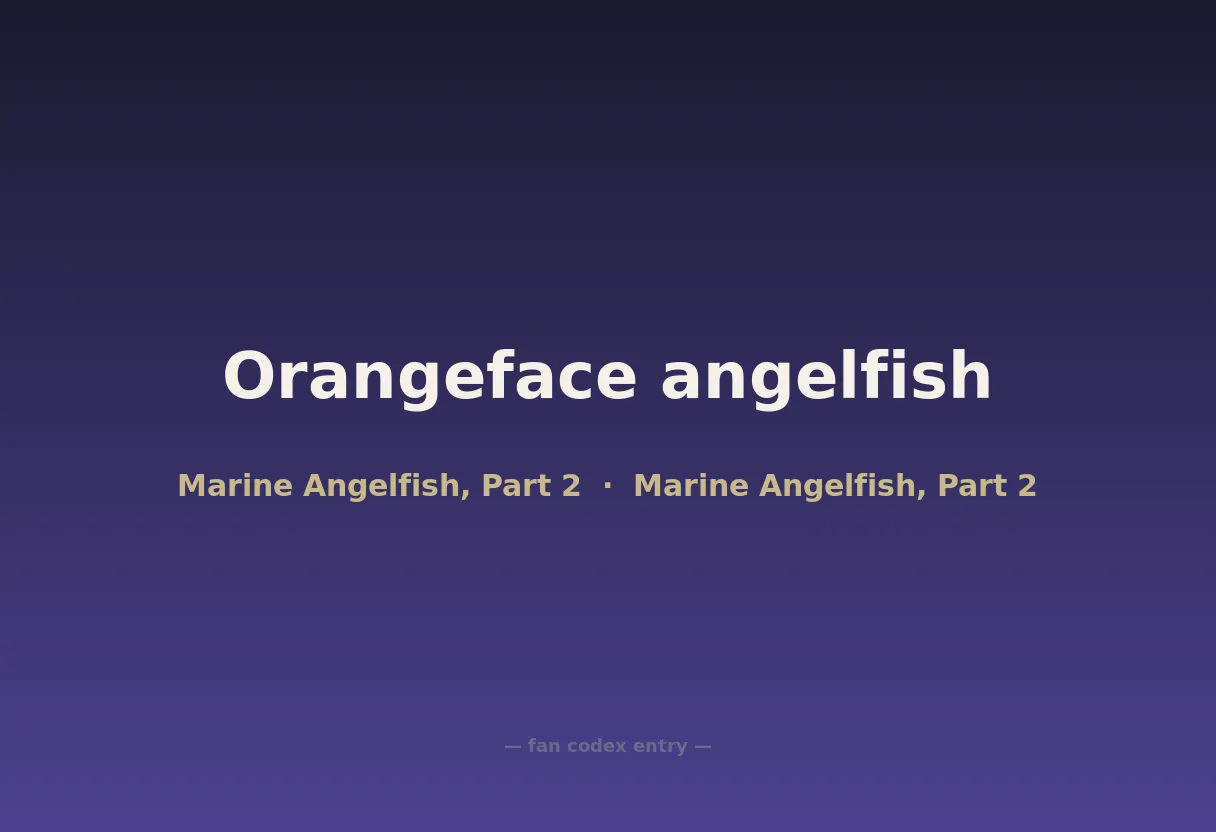 Orangeface angelfish

Marine Angelfish, Part 2 · Marine Angelfish, Part 2

— fan codex entry —